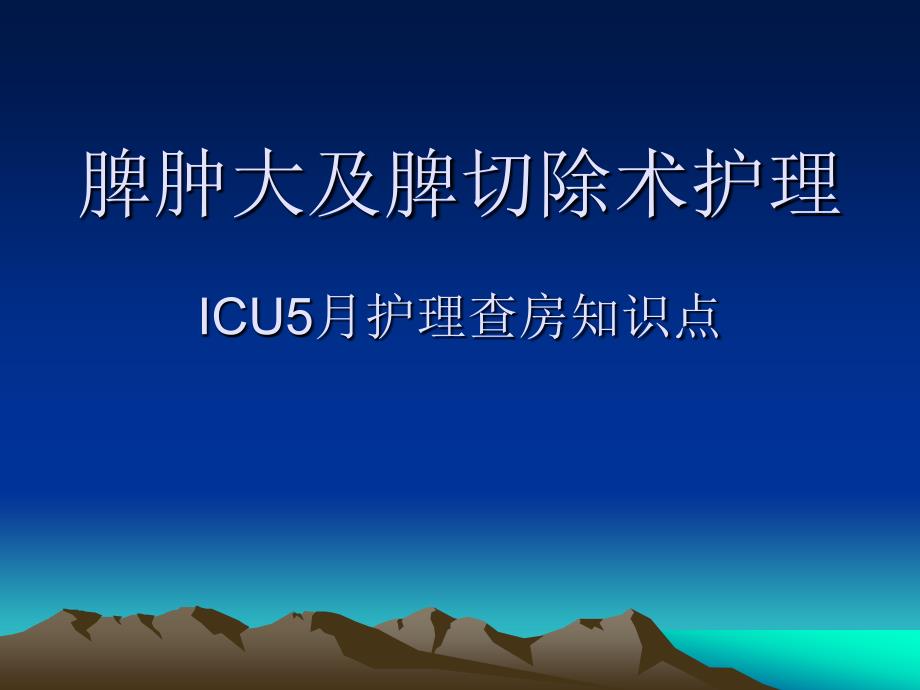 脾肿大及脾切除术护理

ICU5月护理查房知识点